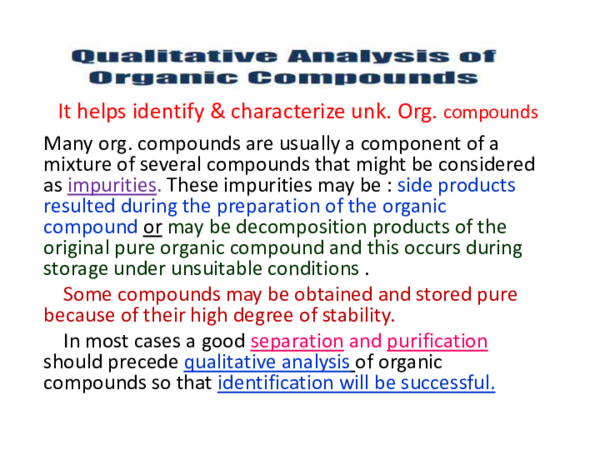 Qualitative Analysis of Organic Compounds

It helps identify & characterize unk. Org. compounds

Many org. compounds are usually a component of a mixture of several compounds that might be considered as impurities. These impurities may be : side products resulted during the preparation of the organic compound or may be decomposition products of the original pure organic compound and this occurs during storage under unsuitable conditions .

Some compounds may be obtained and stored pure because of their high degree of stability.

In most cases a good separation and purification should precede qualitative analysis of organic compounds so that identification will be successful.